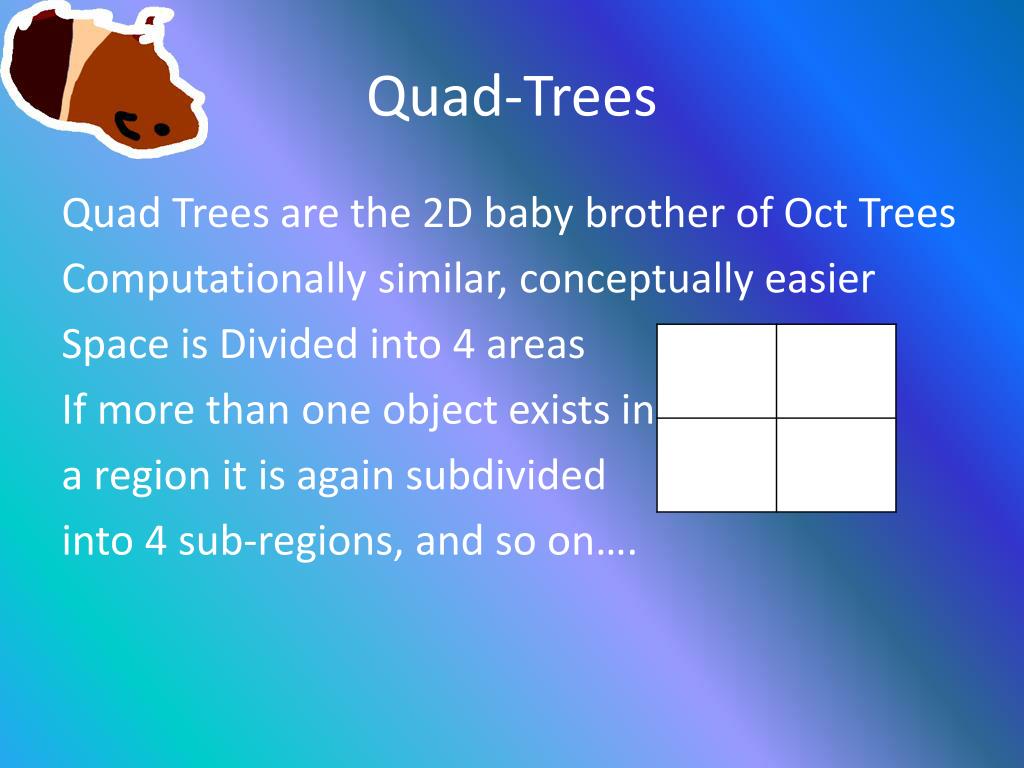 Quad-Trees

Quad Trees are the 2D baby brother of Oct Trees

Computationally similar, conceptually easier

Space is Divided into 4 areas

If more than one object exists in a region it is again subdivided into 4 sub-regions, and so on….